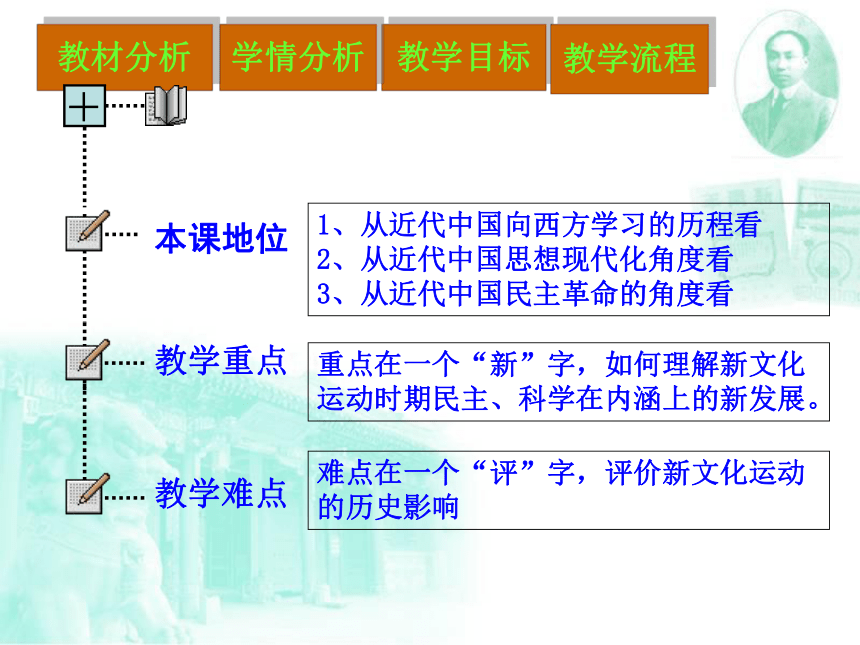 教材分析 学情分析 教学目标 教学流程

本课地位

1、从近代中国向西方学习的历程看
2、从近代中国思想现代化角度看
3、从近代中国民主革命的角度看

教学重点

重点在一个“新”字，如何理解新文化运动时期民主、科学在内涵上的新发展。

教学难点

难点在一个“评”字，评价新文化运动的历史影响